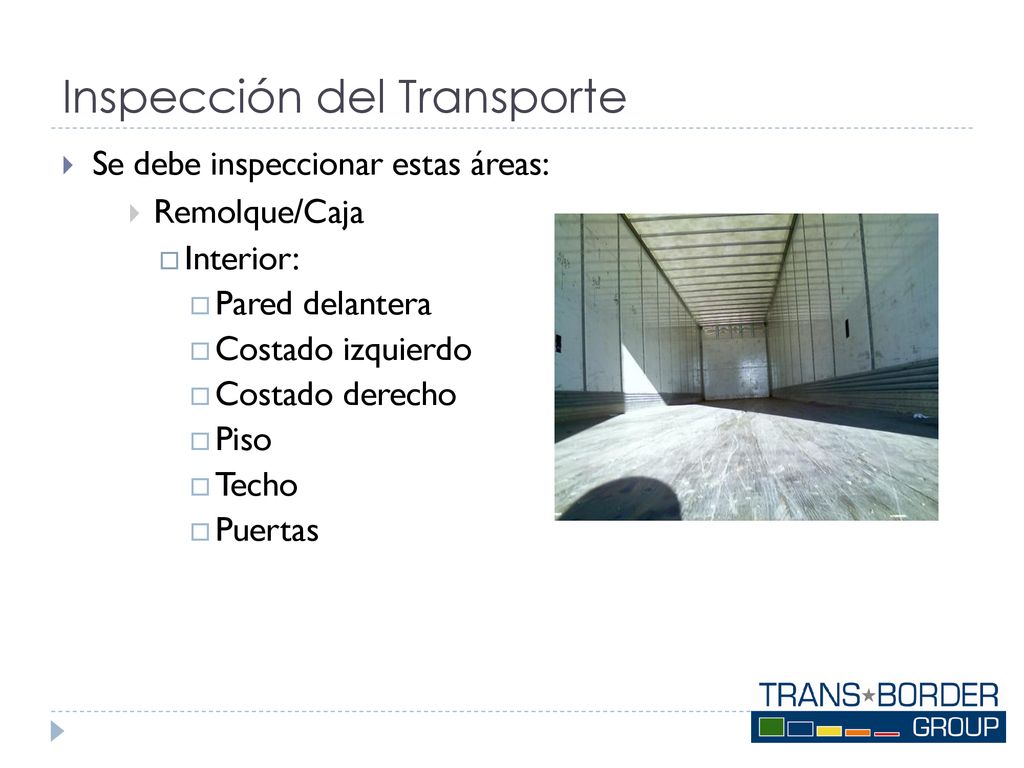 Inspección del Transporte

Se debe inspeccionar estas áreas:

Remolque/Caja

Interior:

Pared delantera

Costado izquierdo

Costado derecho

Piso

Techo

Puertas

TRANS★BORDER GROUP